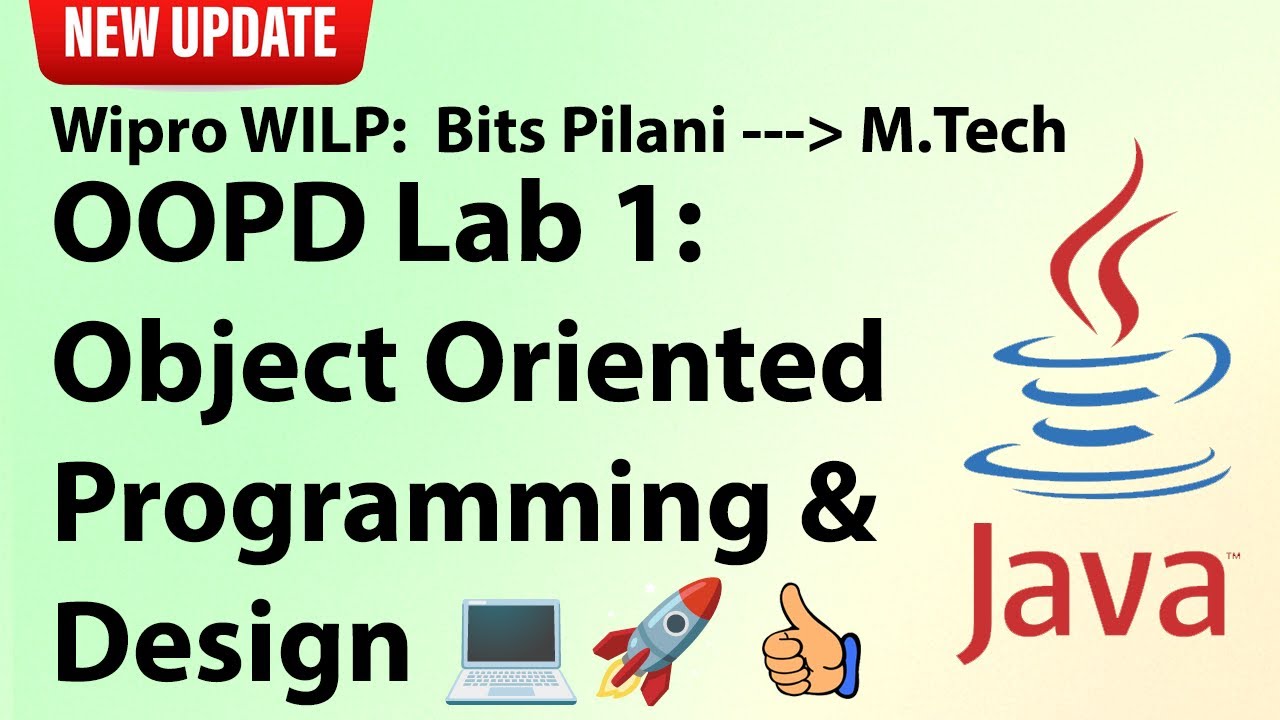 NEW UPDATE

Wipro WILP: Bits Pilani ---> M.Tech

OOPD Lab 1: Object Oriented Programming & Design

Java™